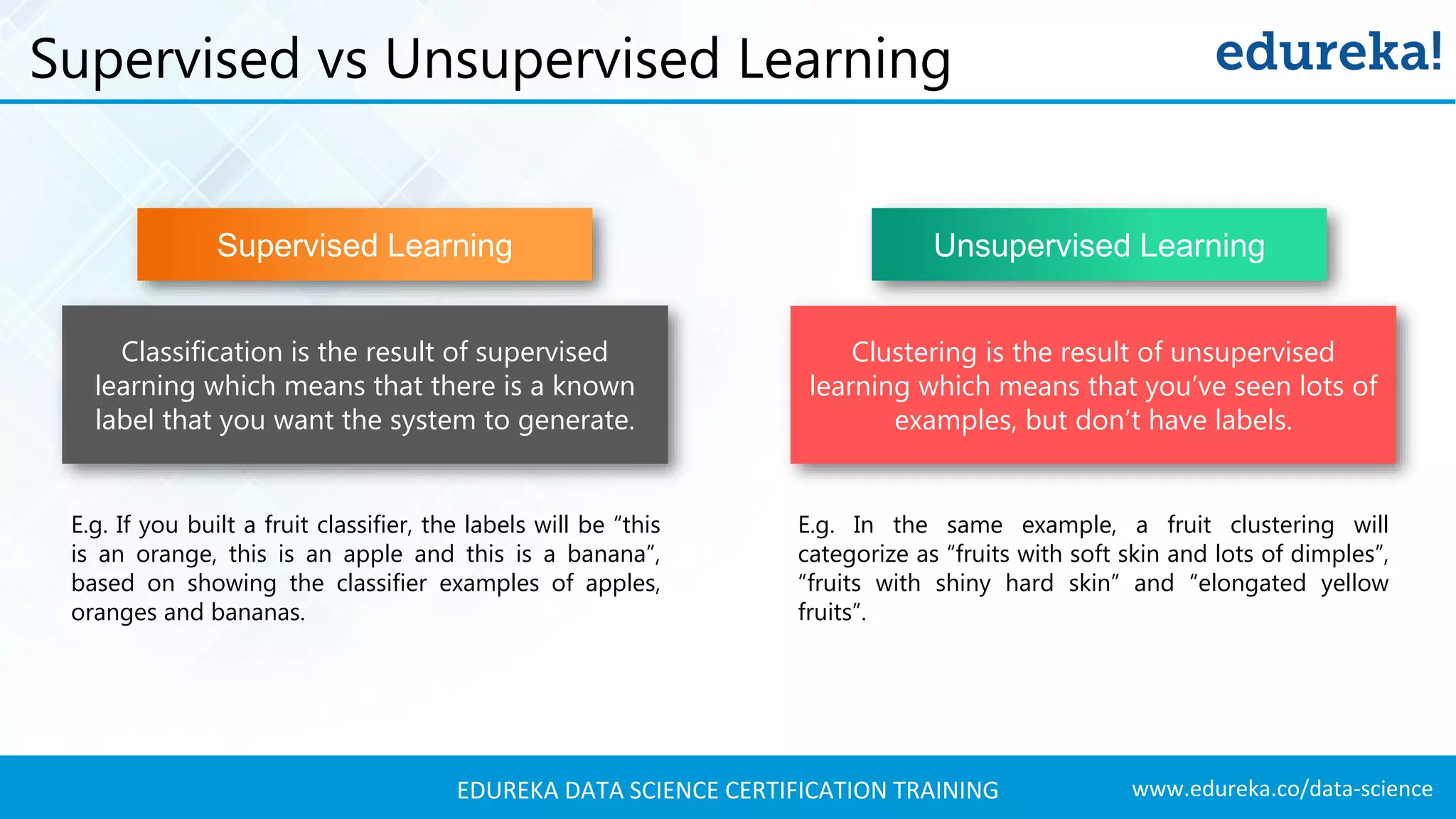 Supervised vs Unsupervised Learning

edureka!

Supervised Learning

Classification is the result of supervised learning which means that there is a known label that you want the system to generate.

E.g. If you built a fruit classifier, the labels will be “this is an orange, this is an apple and this is a banana”, based on showing the classifier examples of apples, oranges and bananas.

Unsupervised Learning

Clustering is the result of unsupervised learning which means that you’ve seen lots of examples, but don’t have labels.

E.g. In the same example, a fruit clustering will categorize as “fruits with soft skin and lots of dimples”, “fruits with shiny hard skin” and “elongated yellow fruits”.

EDUREKA DATA SCIENCE CERTIFICATION TRAINING

www.edureka.co/data-science